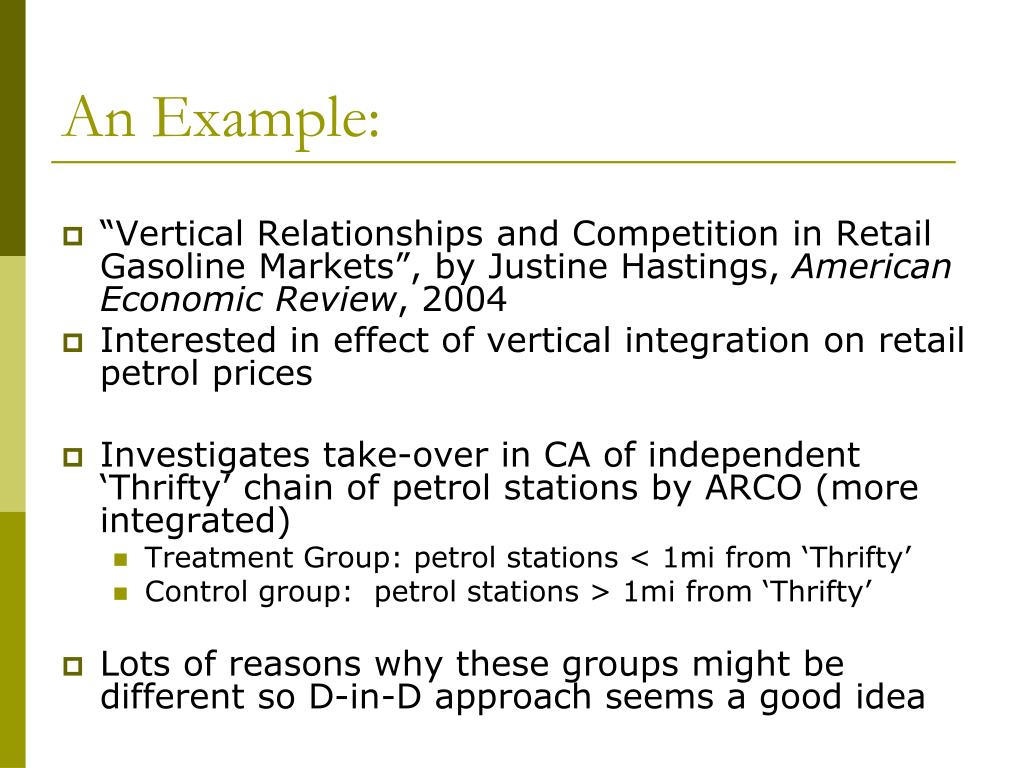 An Example:

“Vertical Relationships and Competition in Retail Gasoline Markets”, by Justine Hastings, American Economic Review, 2004

Interested in effect of vertical integration on retail petrol prices

Investigates take-over in CA of independent ‘Thrifty’ chain of petrol stations by ARCO (more integrated)

Treatment Group: petrol stations < 1mi from ‘Thrifty’

Control group: petrol stations > 1mi from ‘Thrifty’

Lots of reasons why these groups might be different so D-in-D approach seems a good idea